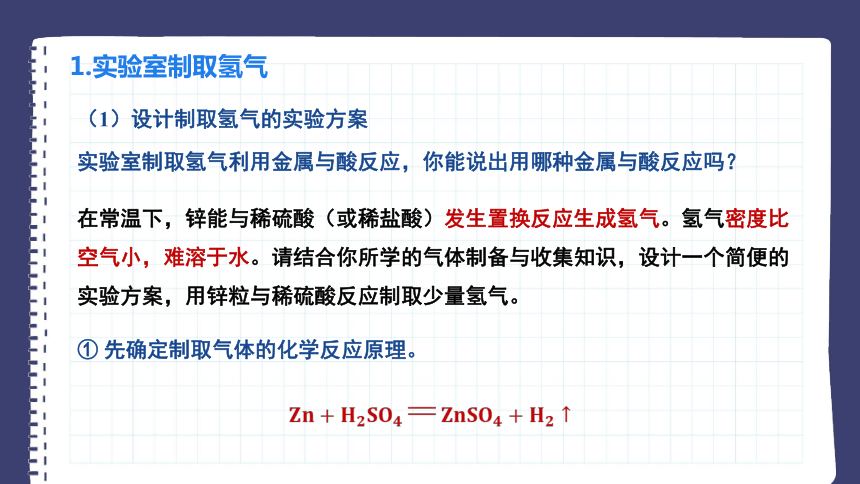 1.实验室制取氢气

（1）设计制取氢气的实验方案

实验室制取氢气利用金属与酸反应，你能说出用哪种金属与酸反应吗？

在常温下，锌能与稀硫酸（或稀盐酸）发生置换反应生成氢气。氢气密度比空气小，难溶于水。请结合你所学的气体制备与收集知识，设计一个简便的实验方案，用锌粒与稀硫酸反应制取少量氢气。

① 先确定制取气体的化学反应原理。

$Zn + H_2SO_4 = ZnSO_4 + H_2\uparrow$